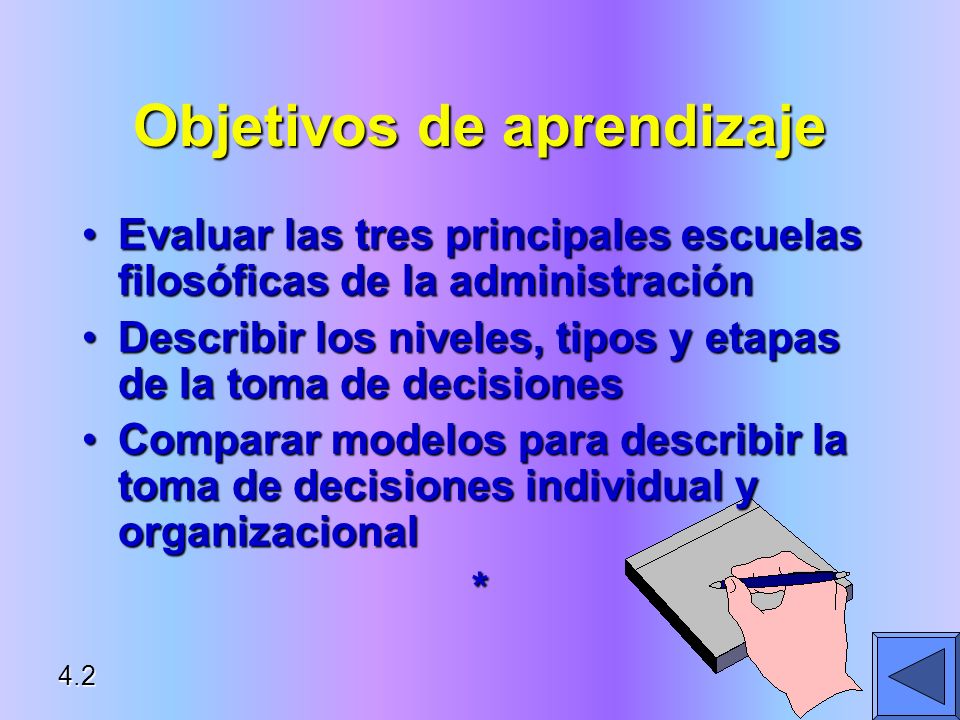 Objetivos de aprendizaje

• Evaluar las tres principales escuelas filosóficas de la administración
• Describir los niveles, tipos y etapas de la toma de decisiones
• Comparar modelos para describir la toma de decisiones individual y organizacional

*

4.2